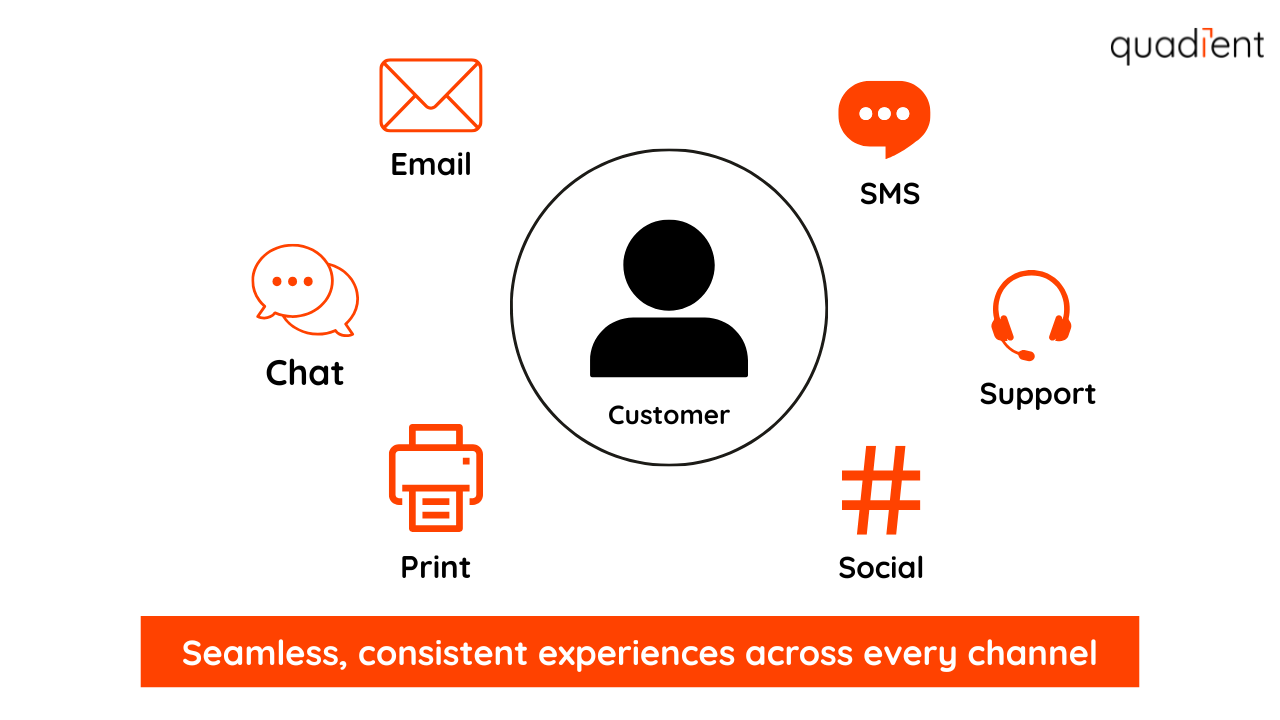 quadient

Email

SMS

Chat

Customer

Support

Print

Social

Seamless, consistent experiences across every channel